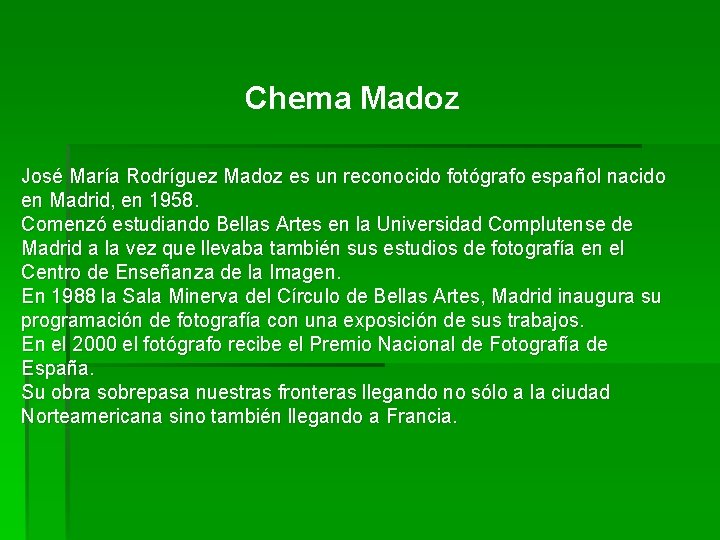 Chema Madoz

José María Rodríguez Madoz es un reconocido fotógrafo español nacido en Madrid, en 1958.

Comenzó estudiando Bellas Artes en la Universidad Complutense de Madrid a la vez que llevaba también sus estudios de fotografía en el Centro de Enseñanza de la Imagen.

En 1988 la Sala Minerva del Círculo de Bellas Artes, Madrid inaugura su programación de fotografía con una exposición de sus trabajos.

En el 2000 el fotógrafo recibe el Premio Nacional de Fotografía de España.

Su obra sobrepasa nuestras fronteras llegando no sólo a la ciudad Norteamericana sino también llegando a Francia.